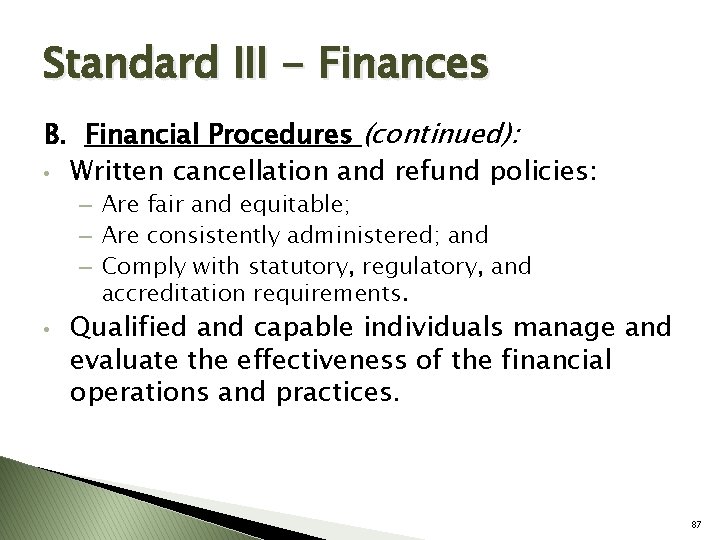 Standard III - Finances

B. Financial Procedures (continued):

• Written cancellation and refund policies:
  – Are fair and equitable;
  – Are consistently administered; and
  – Comply with statutory, regulatory, and accreditation requirements.
• Qualified and capable individuals manage and evaluate the effectiveness of the financial operations and practices.

87